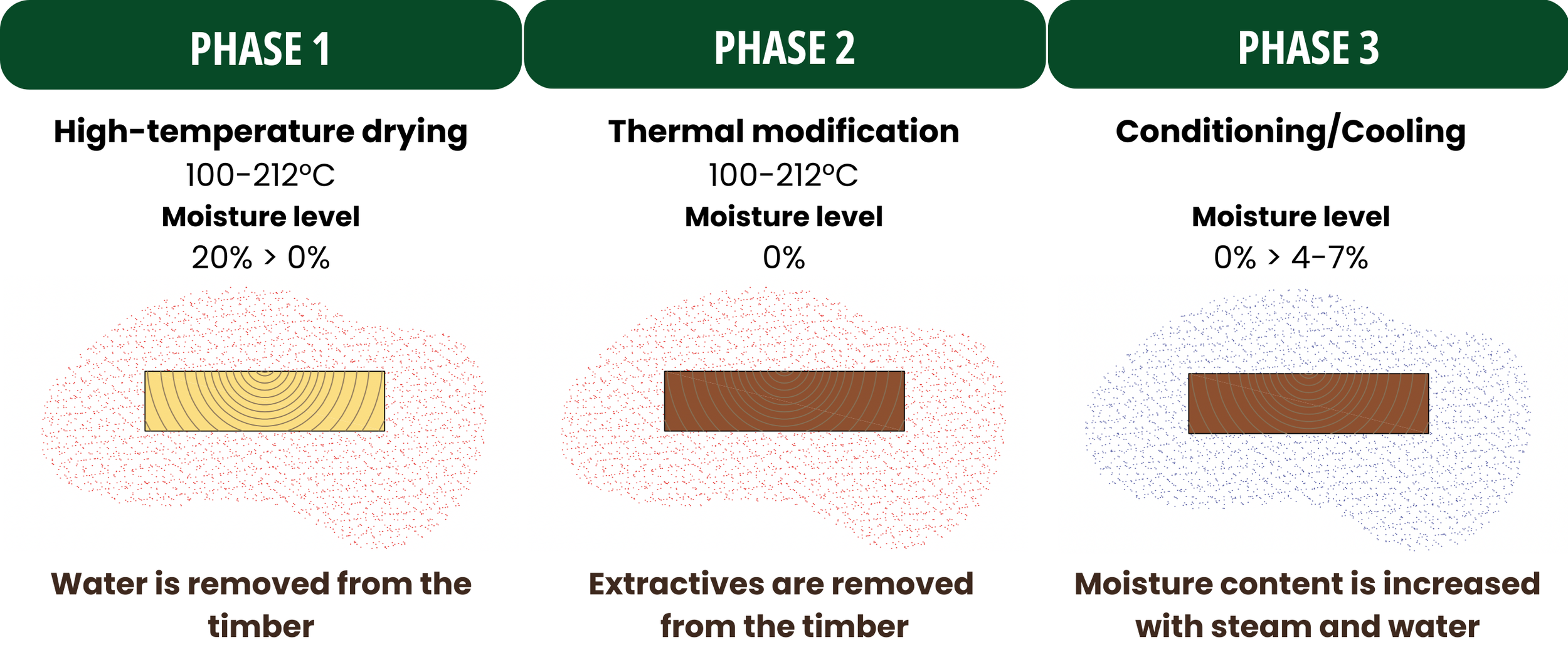 PHASE 1

High-temperature drying
100-212°C
Moisture level
20% > 0%

Water is removed from the timber

PHASE 2

Thermal modification
100-212°C
Moisture level
0%

Extractives are removed from the timber

PHASE 3

Conditioning/Cooling

Moisture level
0% > 4-7%

Moisture content is increased with steam and water